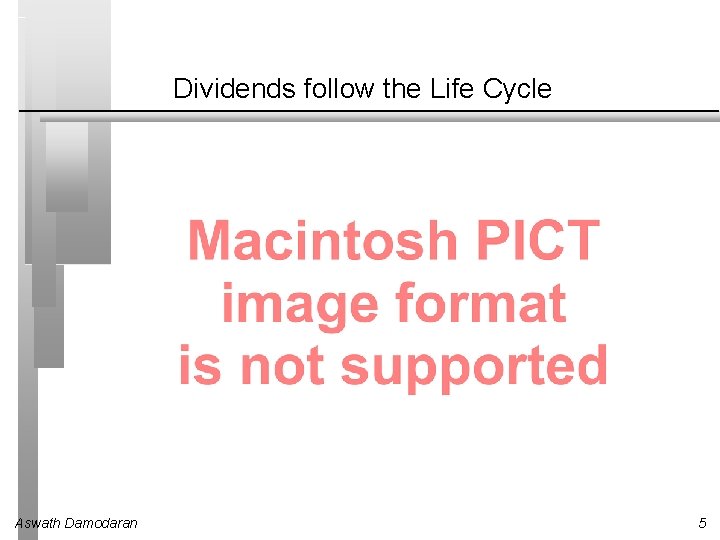 Dividends follow the Life Cycle

Macintosh PICT image format is not supported

Aswath Damodaran

5